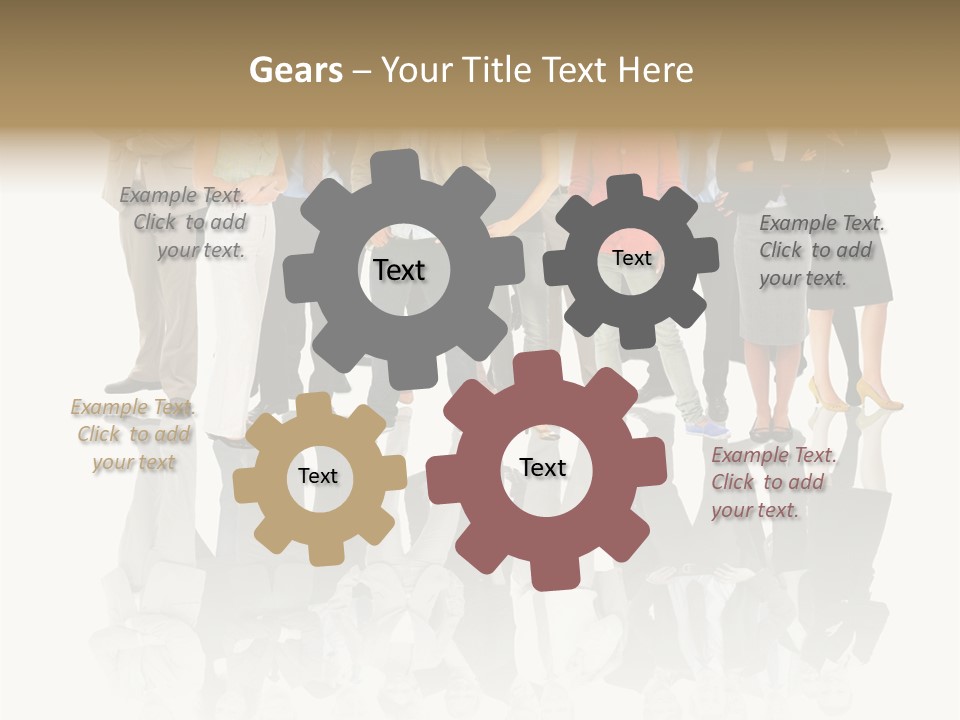 Gears – Your Title Text Here

Example Text. Click to add your text.

Text

Text

Example Text. Click to add your text.

Example Text. Click to add your text

Text

Text

Example Text. Click to add your text.